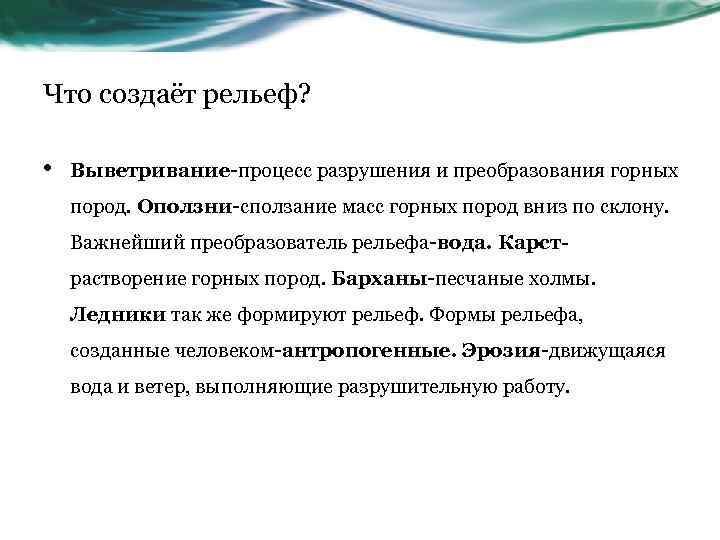 Что создаёт рельеф?

• Выветривание-процесс разрушения и преобразования горных пород. Оползни-сползание масс горных пород вниз по склону. Важнейший преобразователь рельефа-вода. Карст-растворение горных пород. Барханы-песчаные холмы. Ледники так же формируют рельеф. Формы рельефа, созданные человеком-антропогенные. Эрозия-движущаяся вода и ветер, выполняющие разрушительную работу.